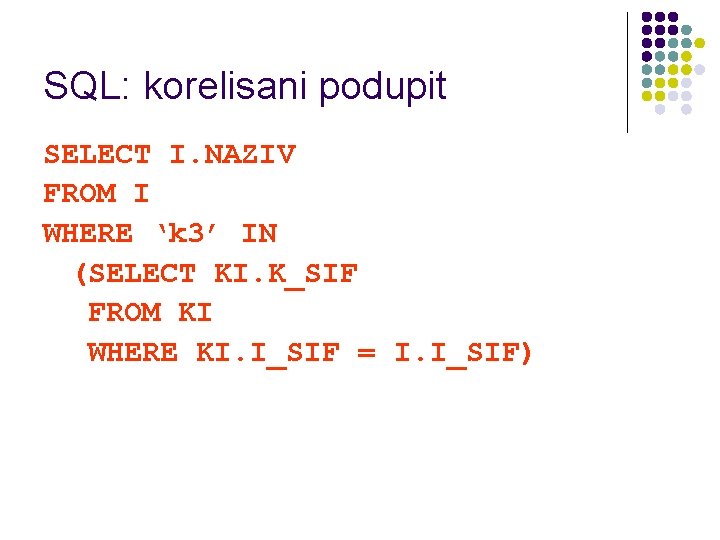 SQL: korelisani podupit

SELECT I.NAZIV
FROM I
WHERE ‘k3’ IN
(SELECT KI.K_SIF
FROM KI
WHERE KI.I_SIF = I.I_SIF)